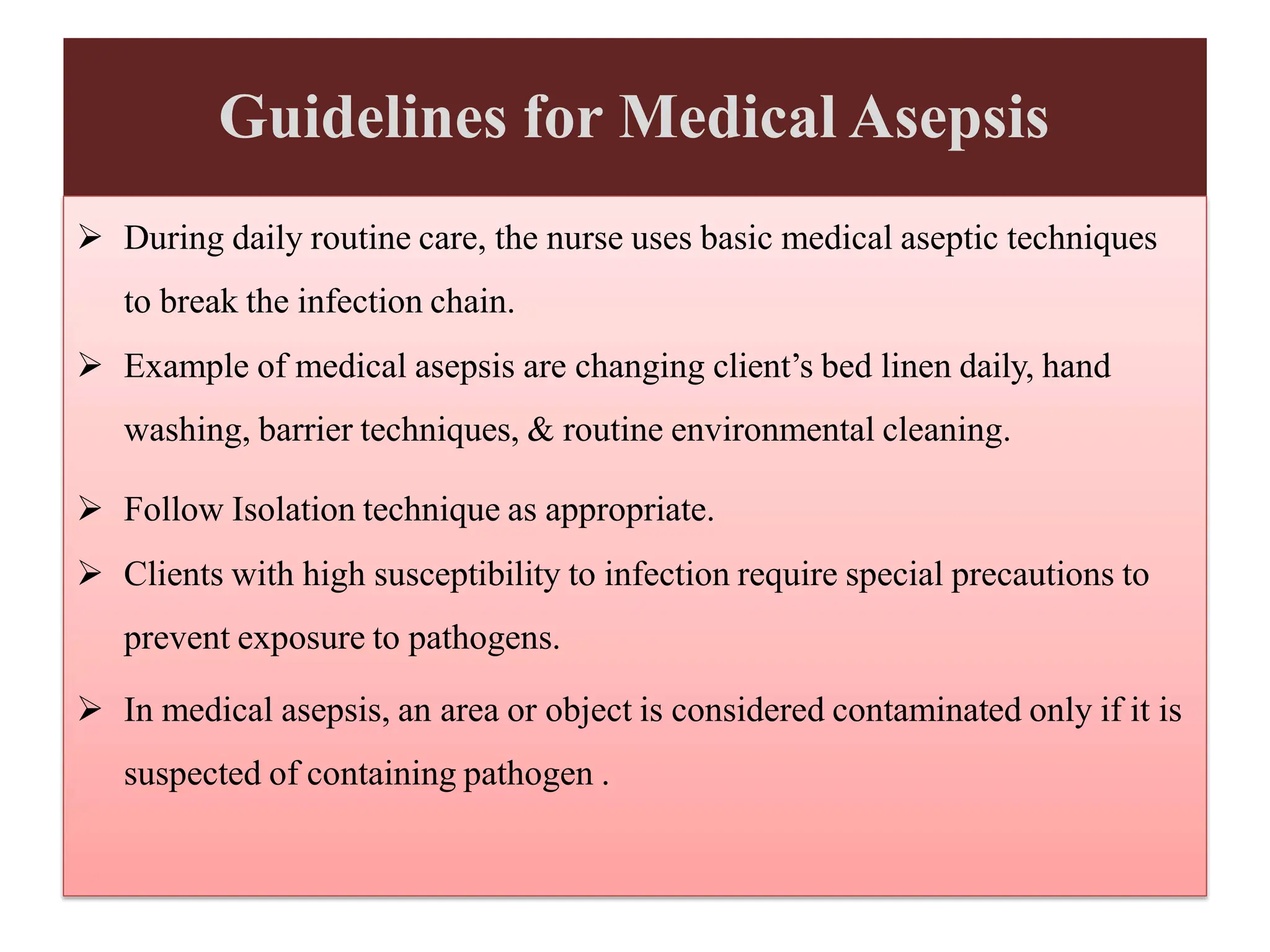 Guidelines for Medical Asepsis

➢ During daily routine care, the nurse uses basic medical aseptic techniques to break the infection chain.

➢ Example of medical asepsis are changing client’s bed linen daily, hand washing, barrier techniques, & routine environmental cleaning.

➢ Follow Isolation technique as appropriate.

➢ Clients with high susceptibility to infection require special precautions to prevent exposure to pathogens.

➢ In medical asepsis, an area or object is considered contaminated only if it is suspected of containing pathogen .